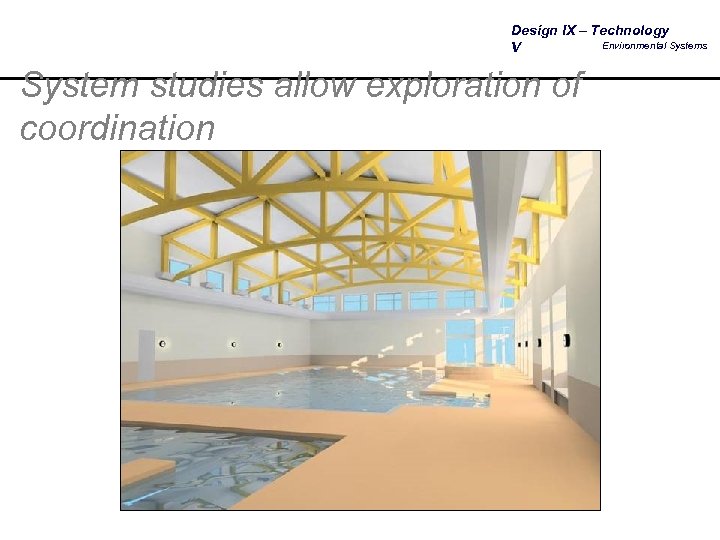 Design IX – Technology V
Environmental Systems

System studies allow exploration of coordination